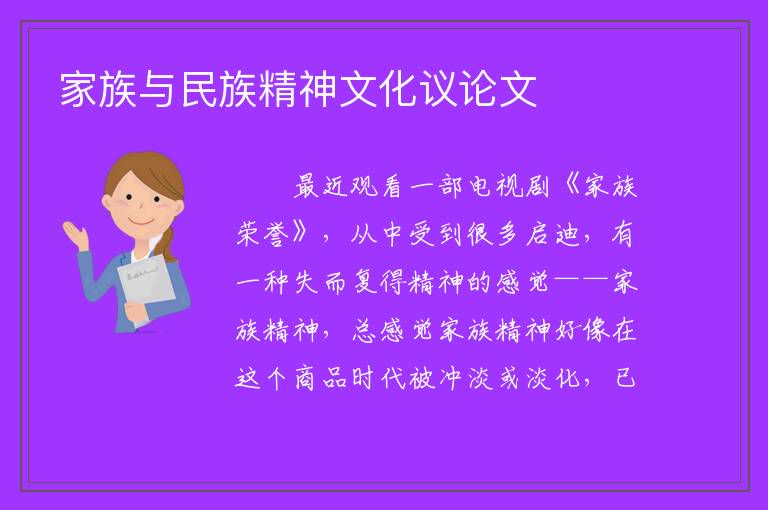 家族与民族精神文化议论文

最近观看一部电视剧《家族荣誉》，从中受到很多启迪，有一种失而复得精神的感觉——家族精神，总感觉家族精神好像在这个商品时代被冲淡或淡化，已